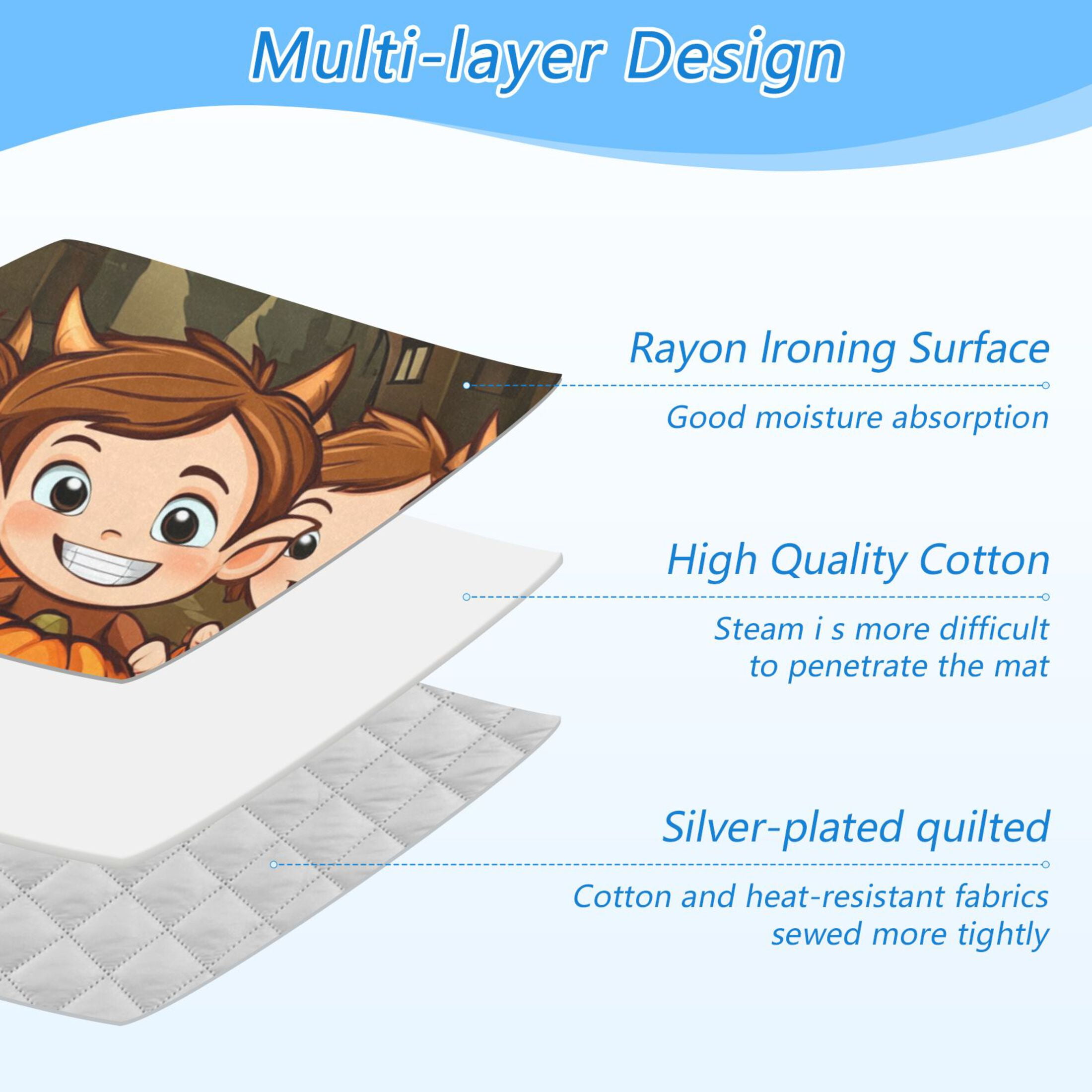 Multi-layer Design

Rayon Ironing Surface

Good moisture absorption

High Quality Cotton

Steam i s more difficult to penetrate the mat

Silver-plated quilted

Cotton and heat-resistant fabrics sewed more tightly